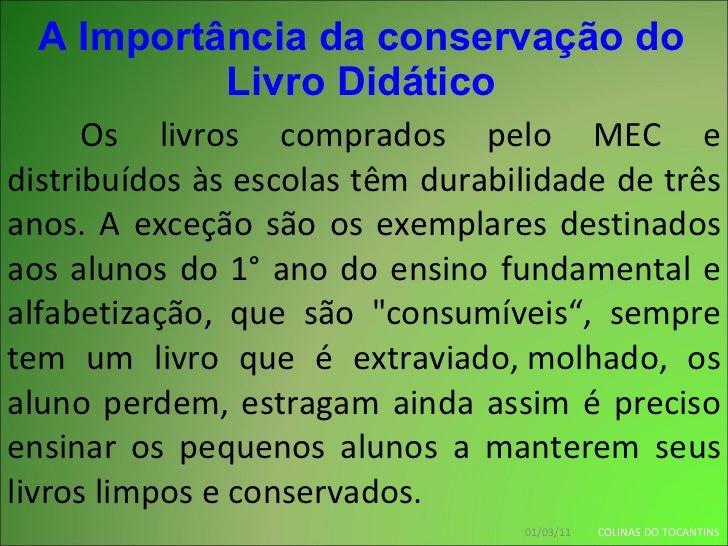 A Importância da conservação do Livro Didático

Os livros comprados pelo MEC e distribuídos às escolas têm durabilidade de três anos. A exceção são os exemplares destinados aos alunos do 1° ano do ensino fundamental e alfabetização, que são "consumíveis“, sempre tem um livro que é extraviado, molhado, os aluno perdem, estragam ainda assim é preciso ensinar os pequenos alunos a manterem seus livros limpos e conservados.

01/03/11 COLINAS DO TOCANTINS